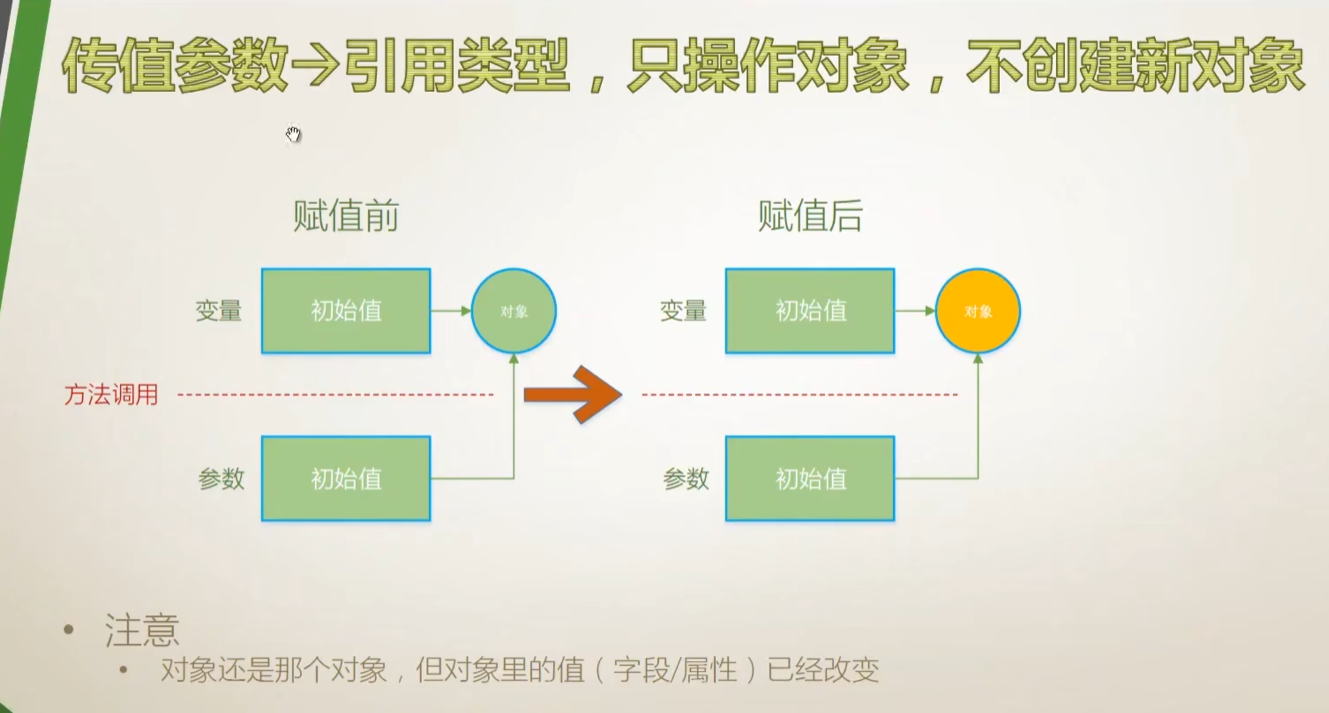 传值参数→引用类型，只操作对象，不创建新对象

赋值前

变量 初始值 对象

方法调用

参数 初始值

赋值后

变量 初始值 对象

参数 初始值

• 注意
  • 对象还是那个对象，但对象里的值（字段/属性）已经改变